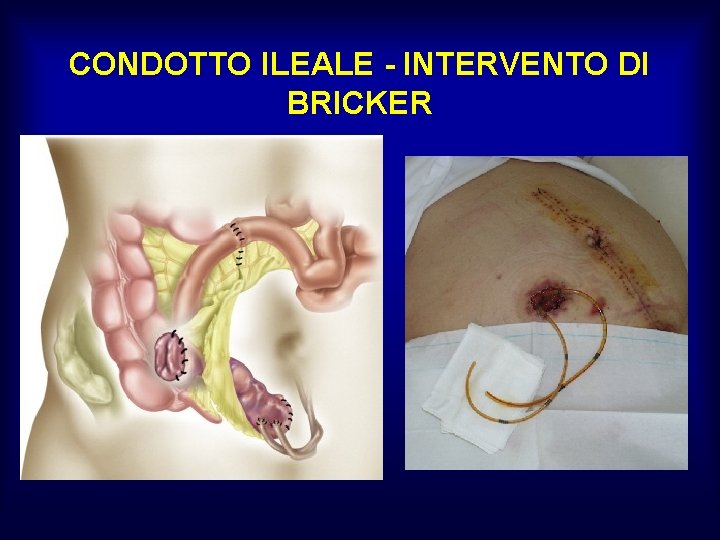 CONDOTTO ILEALE - INTERVENTO DI BRICKER